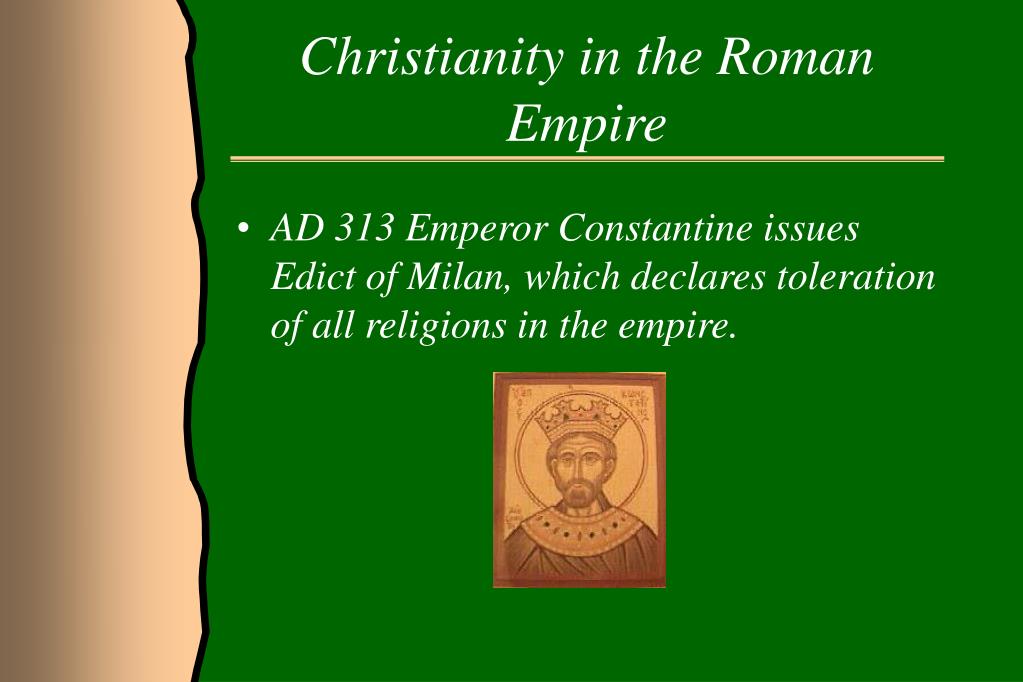 Christianity in the Roman Empire

• AD 313 Emperor Constantine issues Edict of Milan, which declares toleration of all religions in the empire.